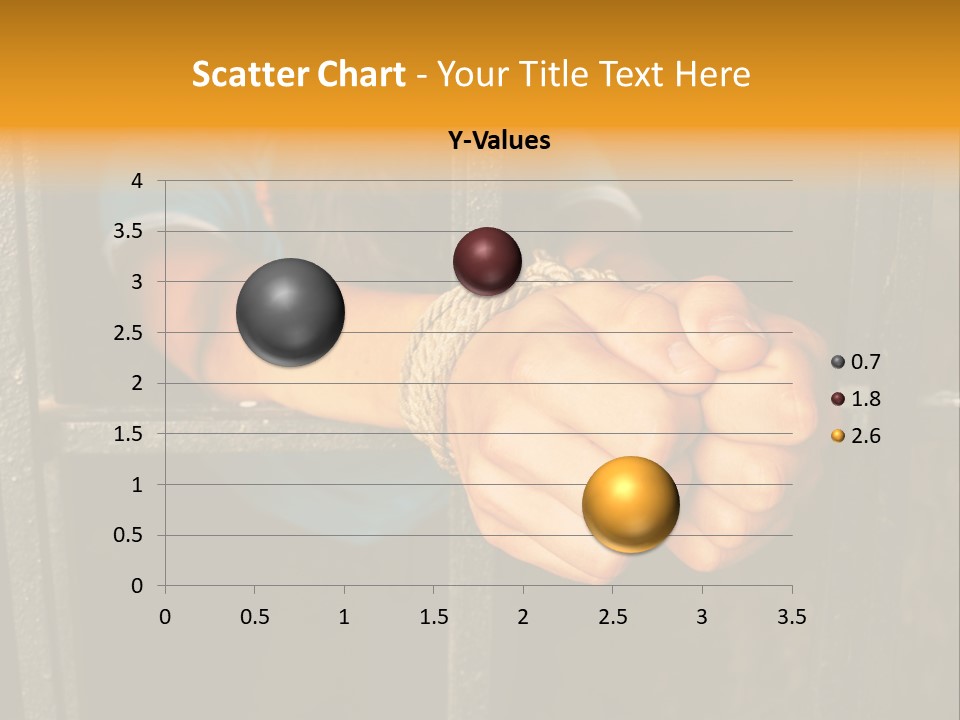 Scatter Chart - Your Title Text Here

Y-Values

4
3.5
3
2.5
2
1.5
1
0.5
0

0 0.5 1 1.5 2 2.5 3 3.5

0.7
1.8
2.6